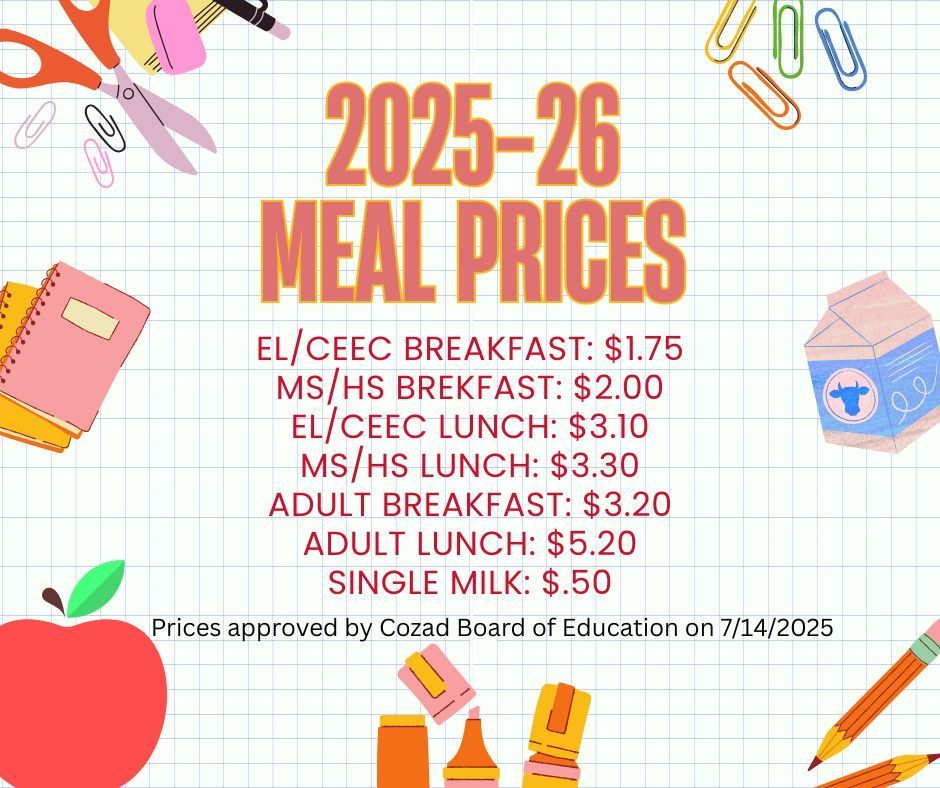 2025-26
MEAL PRICES

EL/CEEC BREAKFAST: \$1.75
MS/HS BREKFAST: \$2.00
EL/CEEC LUNCH: \$3.10
MS/HS LUNCH: \$3.30
ADULT BREAKFAST: \$3.20
ADULT LUNCH: \$5.20
SINGLE MILK: \$.50

Prices approved by Cozad Board of Education on 7/14/2025